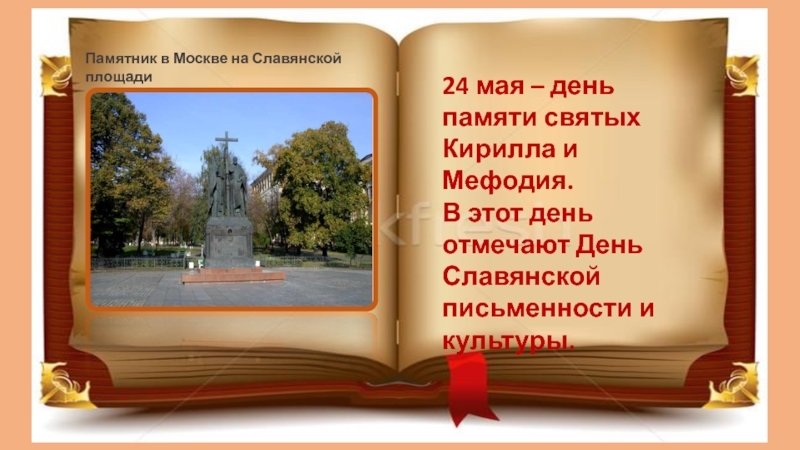 Памятник в Москве на Славянской площади

24 мая – день памяти святых Кирилла и Мефодия.
В этот день отмечают День Славянской письменности и культуры.